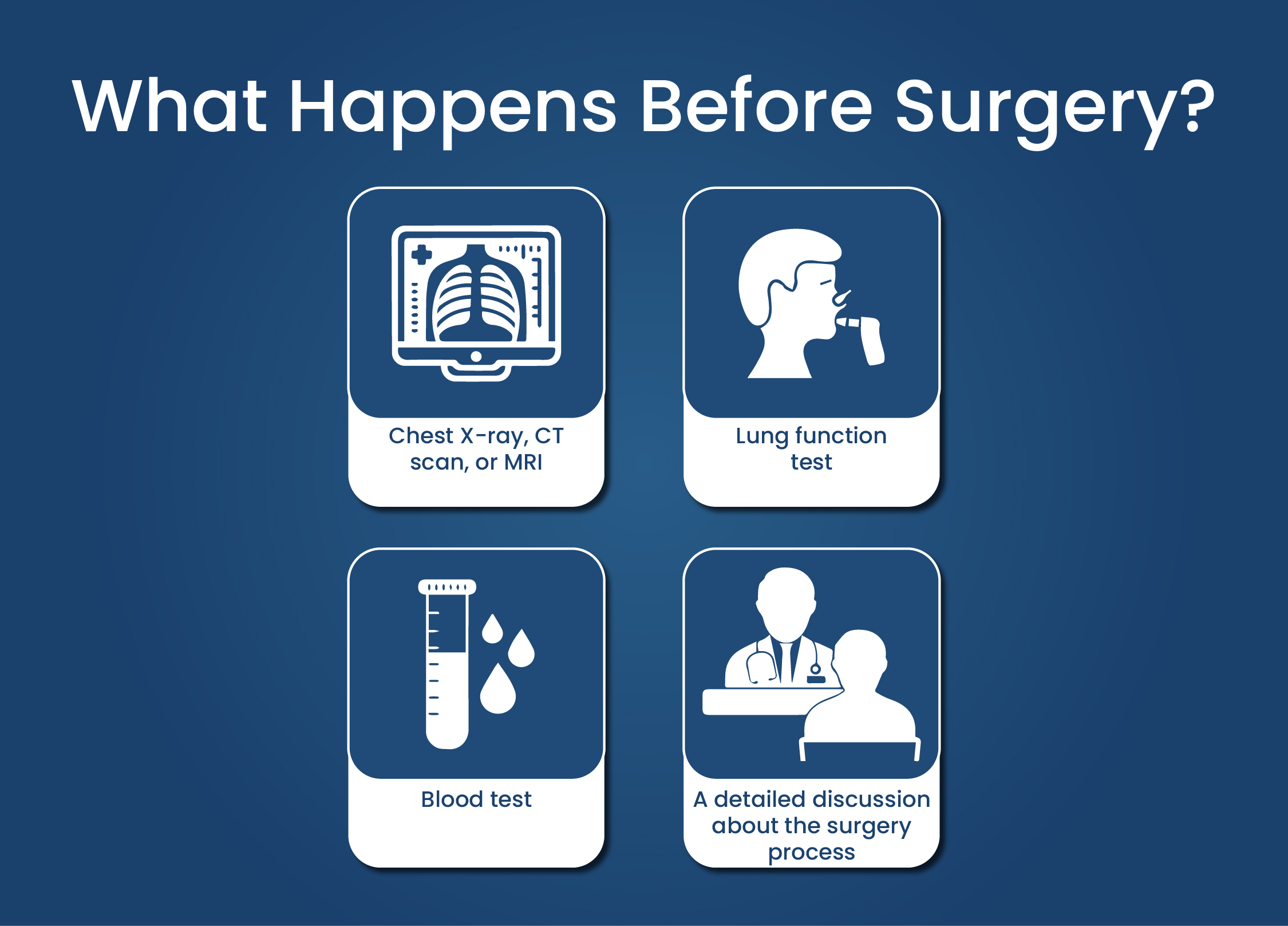 What Happens Before Surgery?

Chest X-ray, CT scan, or MRI

Lung function test

Blood test

A detailed discussion about the surgery process